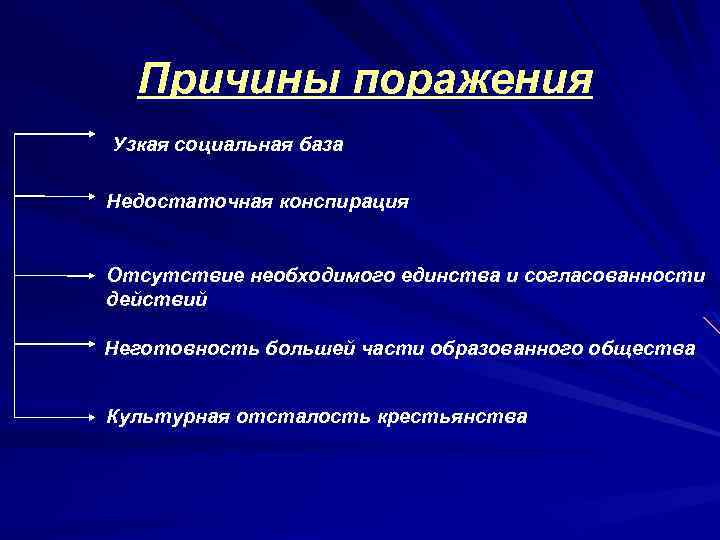 Причины поражения

Узкая социальная база

Недостаточная конспирация

Отсутствие необходимого единства и согласованности действий

Неготовность большей части образованного общества

Культурная отсталость крестьянства